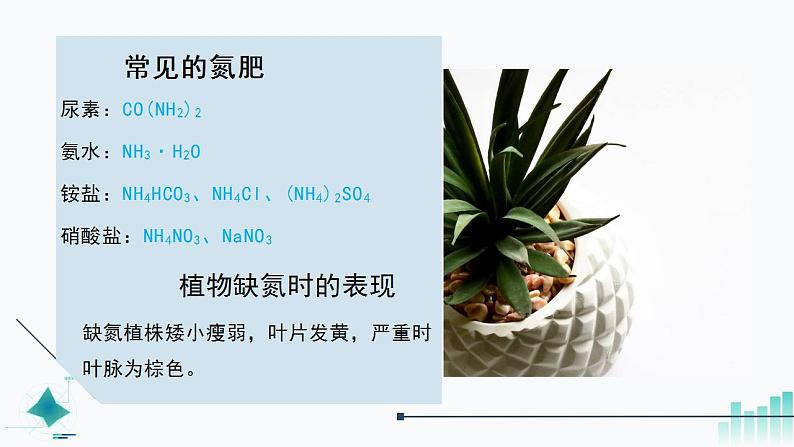 常见的氮肥

尿素：$CO(NH_2)_2$

氨水：$NH_3 \cdot H_2O$

铵盐：$NH_4HCO_3$、$NH_4Cl$、$(NH_4)_2SO_4$

硝酸盐：$NH_4NO_3$、$NaNO_3$

植物缺氮时的表现

缺氮植株矮小瘦弱，叶片发黄，严重时叶脉为棕色。